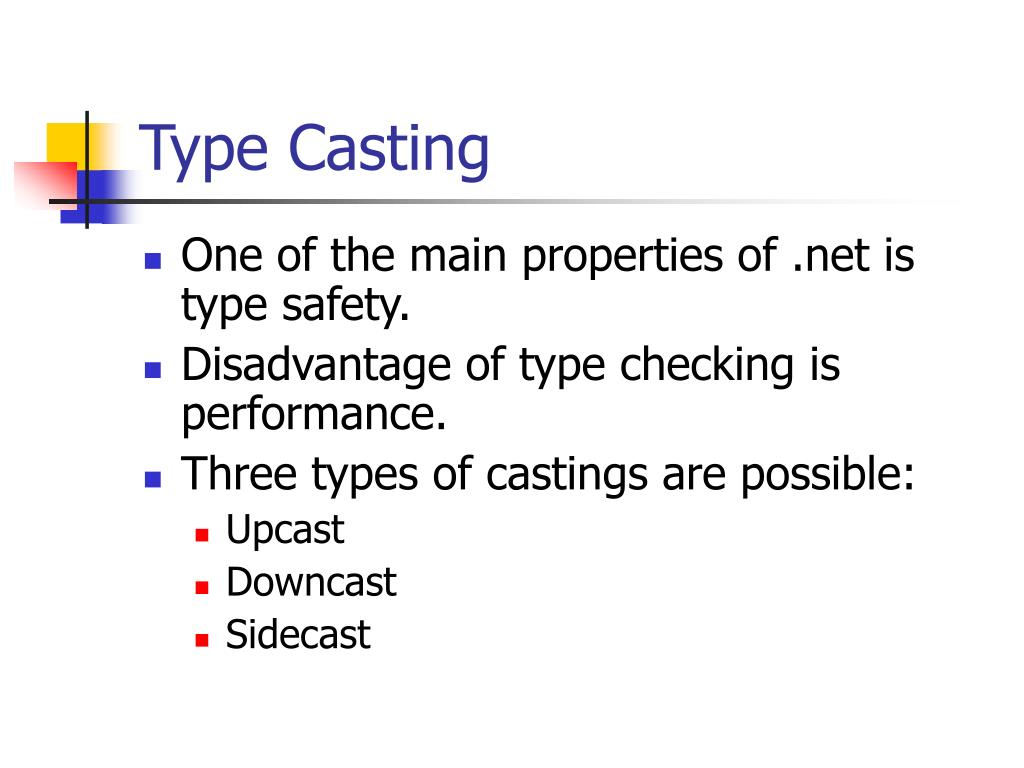 Type Casting

- One of the main properties of .net is type safety.
- Disadvantage of type checking is performance.
- Three types of castings are possible:
  - Upcast
  - Downcast
  - Sidecast